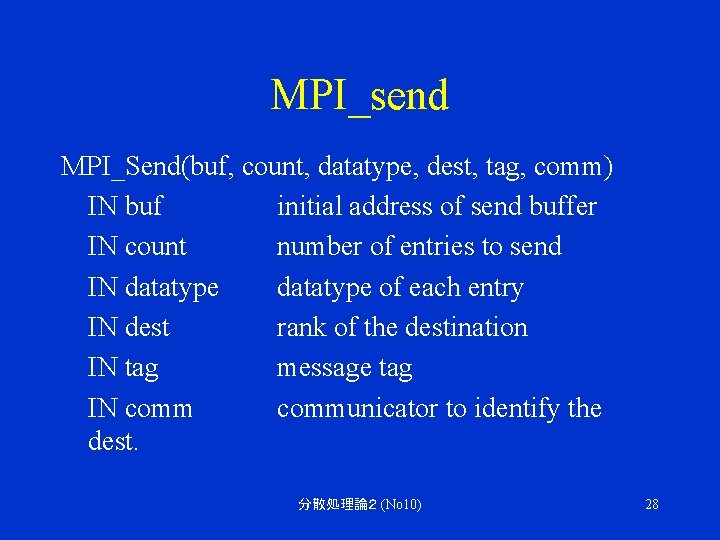 MPI_send

MPI_Send(buf, count, datatype, dest, tag, comm)

IN buf initial address of send buffer

IN count number of entries to send

IN datatype datatype of each entry

IN dest rank of the destination

IN tag message tag

IN comm communicator to identify the dest.

分散処理論2 (No10)

28